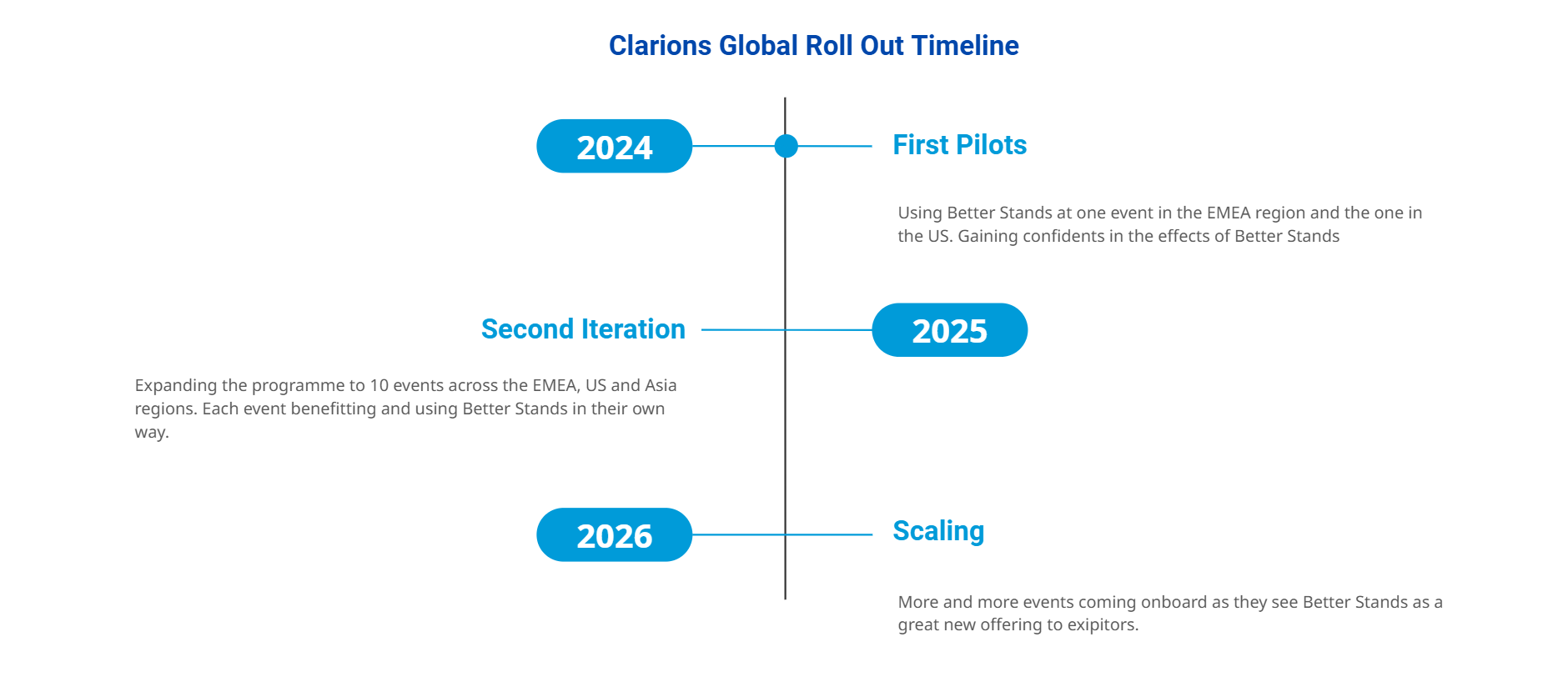 Clarions Global Roll Out Timeline

2024

First Pilots

Using Better Stands at one event in the EMEA region and the one in the US. Gaining confidents in the effects of Better Stands

Second Iteration

2025

Expanding the programme to 10 events across the EMEA, US and Asia regions. Each event benefitting and using Better Stands in their own way.

2026

Scaling

More and more events coming onboard as they see Better Stands as a great new offering to exipitors.